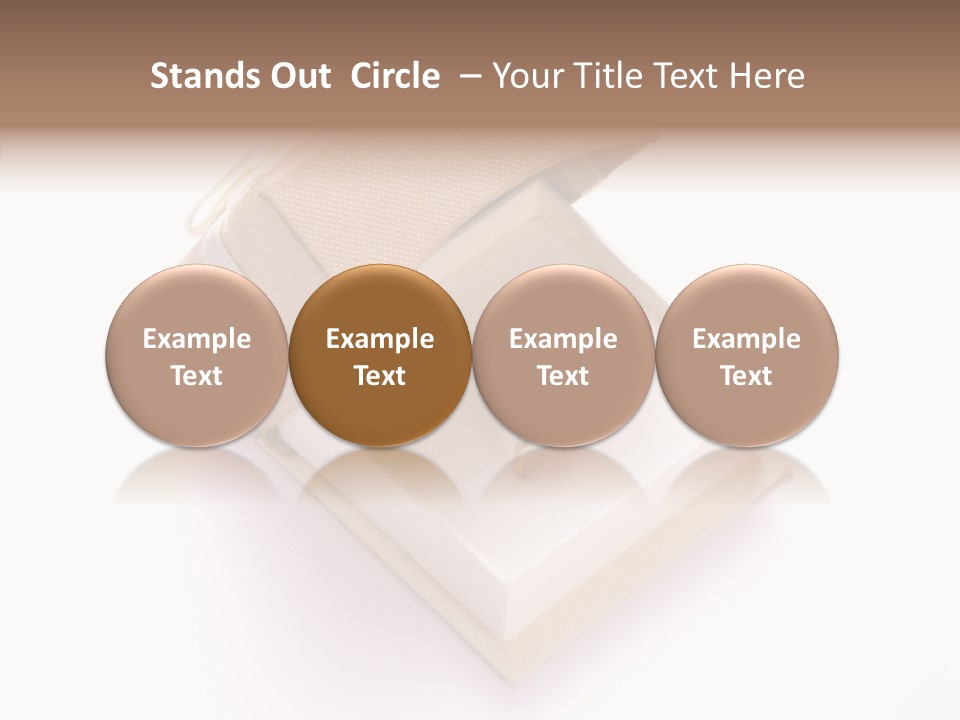 Stands Out  Circle  – Your Title Text Here

Example Text

Example Text

Example Text

Example Text